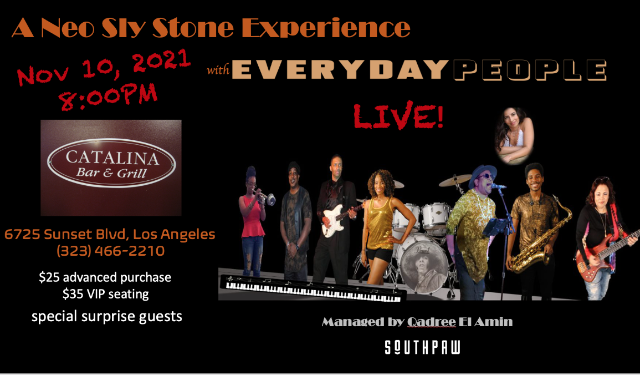 A Neo Sly Stone Experience

Nov 10, 2021
8:00PM

with EVERYDAY PEOPLE

LIVE!

CATALINA
Bar & Grill

6725 Sunset Blvd, Los Angeles
(323) 466-2210

$25 advanced purchase
$35 VIP seating

special surprise guests

Managed by Qadree El Amin

SOUTHPAW